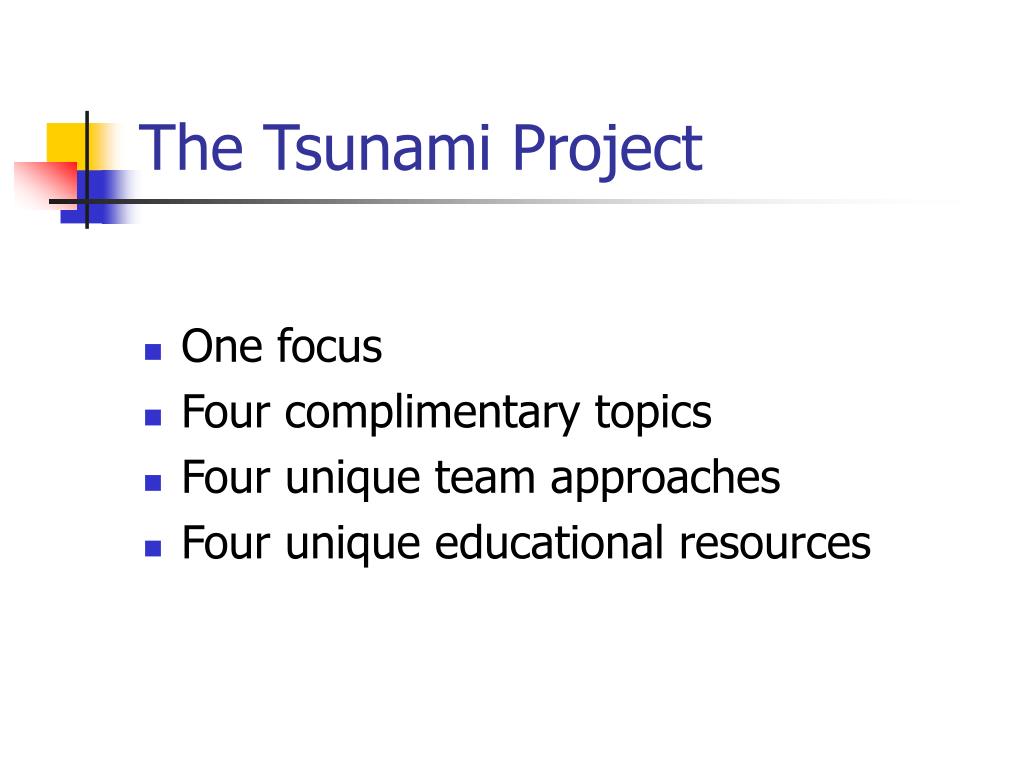 The Tsunami Project

- One focus
- Four complimentary topics
- Four unique team approaches
- Four unique educational resources